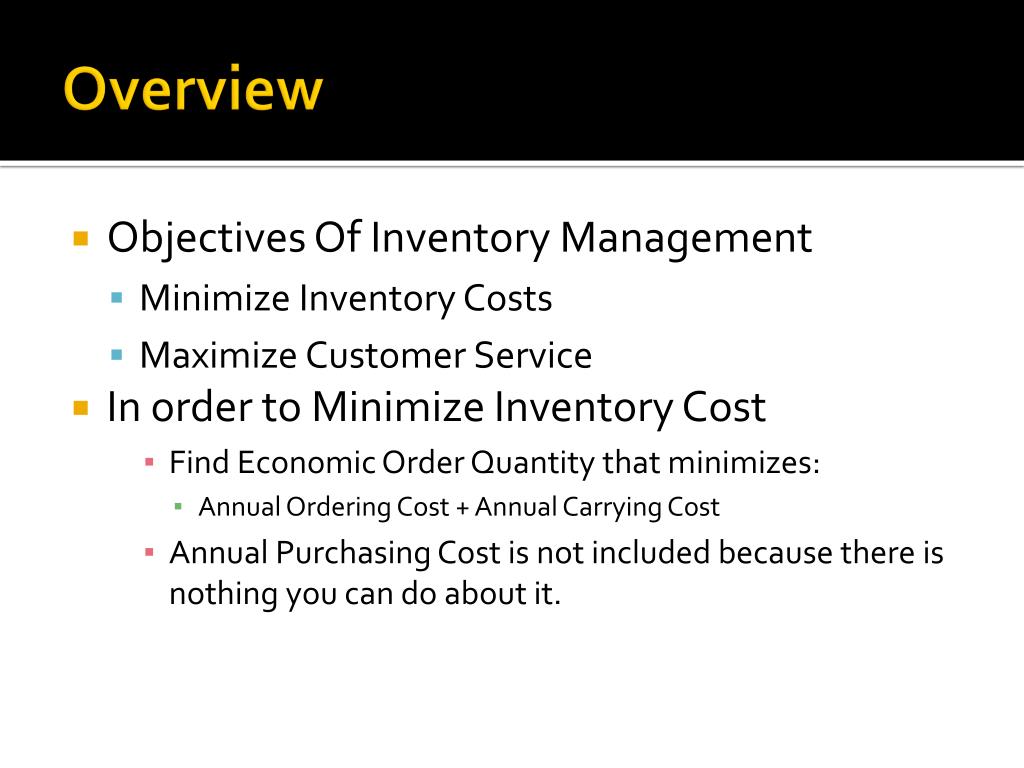 Overview

Objectives Of Inventory Management

Minimize Inventory Costs

Maximize Customer Service

In order to Minimize Inventory Cost

Find Economic Order Quantity that minimizes:

Annual Ordering Cost + Annual Carrying Cost

Annual Purchasing Cost is not included because there is nothing you can do about it.